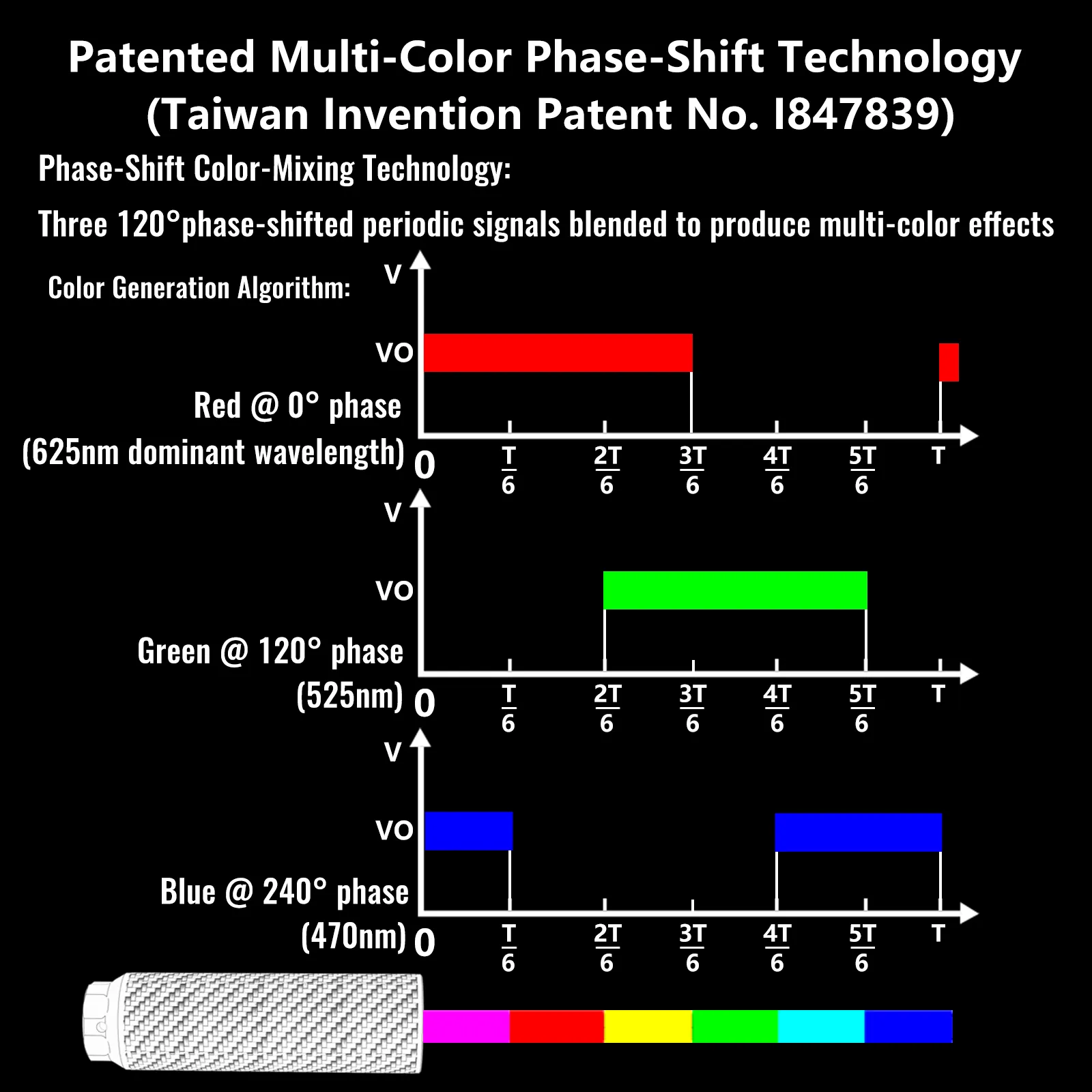 Patented Multi-Color Phase-Shift Technology
(Taiwan Invention Patent No. I847839)

Phase-Shift Color-Mixing Technology:

Three 120°phase-shifted periodic signals blended to produce multi-color effects

Color Generation Algorithm:

V
VO
Red @ 0° phase
(625nm dominant wavelength)
0 $\frac{T}{6}$ $\frac{2T}{6}$ $\frac{3T}{6}$ $\frac{4T}{6}$ $\frac{5T}{6}$ T

V
VO
Green @ 120° phase
(525nm)
0 $\frac{T}{6}$ $\frac{2T}{6}$ $\frac{3T}{6}$ $\frac{4T}{6}$ $\frac{5T}{6}$ T

V
VO
Blue @ 240° phase
(470nm)
0 $\frac{T}{6}$ $\frac{2T}{6}$ $\frac{3T}{6}$ $\frac{4T}{6}$ $\frac{5T}{6}$ T